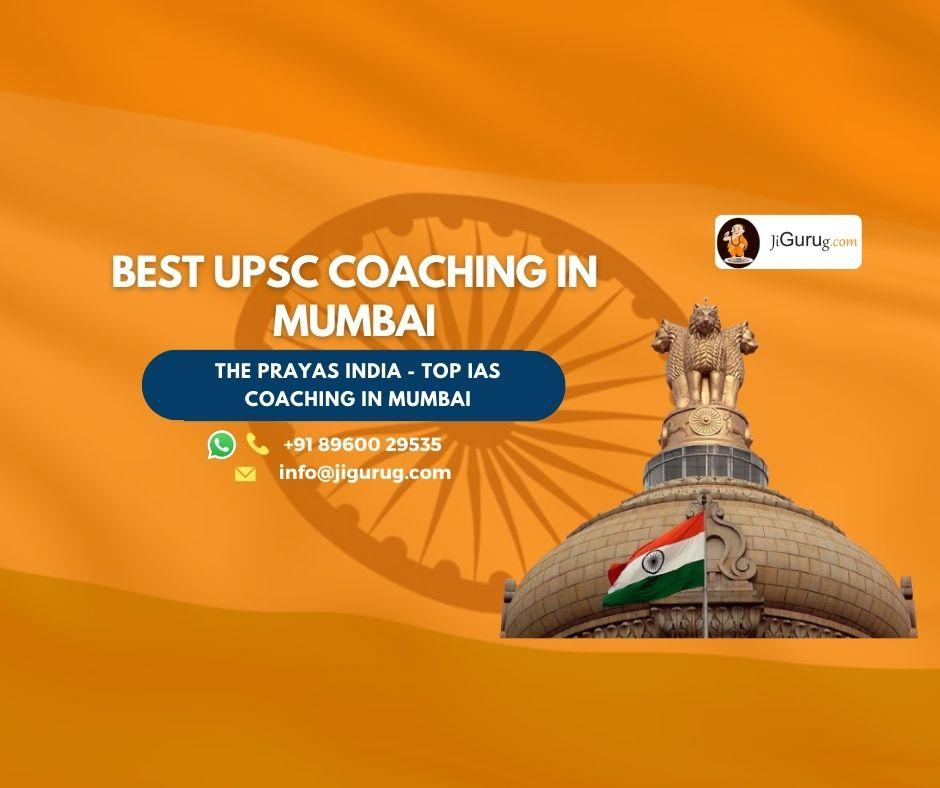 JiGurug.com

BEST UPSC COACHING IN MUMBAI

THE PRAYAS INDIA - TOP IAS COACHING IN MUMBAI

+91 89600 29535
info@jigurug.com